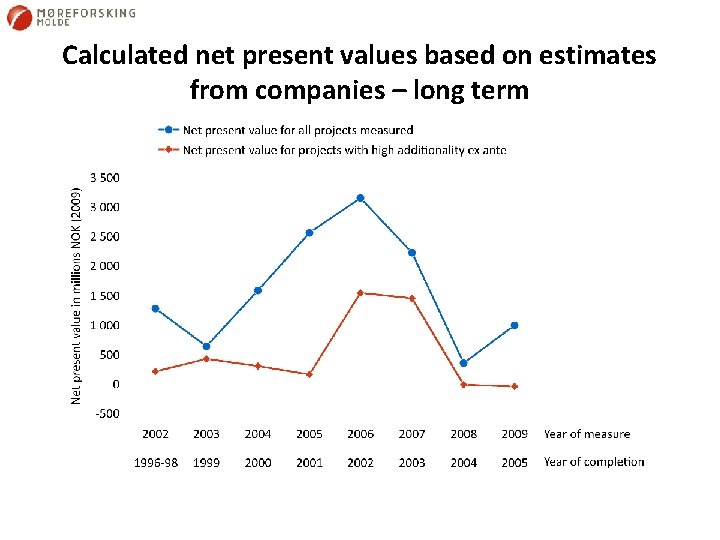 MØREFORSKING MOLDE

Calculated net present values based on estimates from companies – long term

Net present value for all projects measured
Net present value for projects with high additionality ex ante

Net present value in millions NOK (2009)

3 500
3 000
2 500
2 000
1 500
1 000
500
0
-500

2002 2003 2004 2005 2006 2007 2008 2009 Year of measure

1996-98 1999 2000 2001 2002 2003 2004 2005 Year of completion